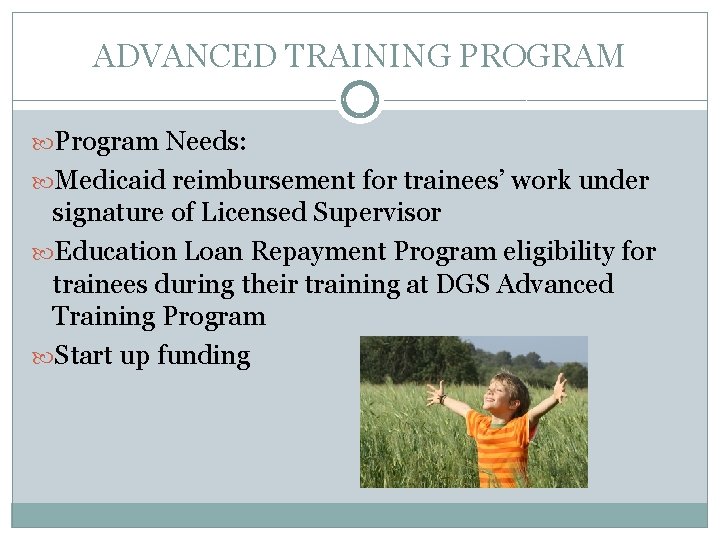 ADVANCED TRAINING PROGRAM

Program Needs:

Medicaid reimbursement for trainees' work under signature of Licensed Supervisor

Education Loan Repayment Program eligibility for trainees during their training at DGS Advanced Training Program

Start up funding